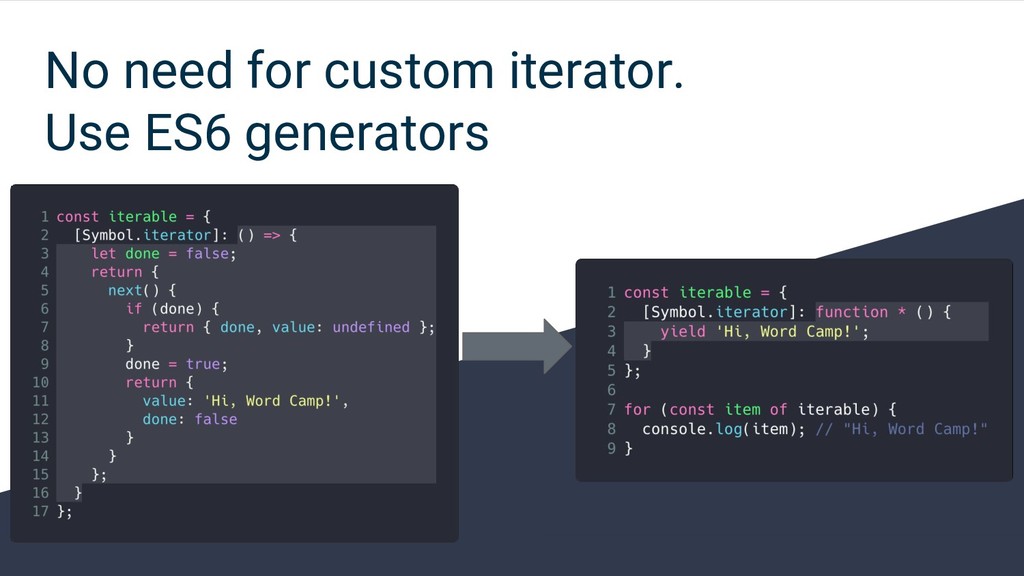 No need for custom iterator.
Use ES6 generators

1 const iterable = {
2   [Symbol.iterator]: () => {
3     let done = false;
4     return {
5       next() {
6         if (done) {
7           return { done, value: undefined };
8         }
9         done = true;
10        return {
11          value: 'Hi, Word Camp!',
12          done: false
13        }
14      }
15    };
16  }
17 };

1 const iterable = {
2   [Symbol.iterator]: function * () {
3     yield 'Hi, Word Camp!';
4   }
5 };
6
7 for (const item of iterable) {
8   console.log(item); // "Hi, Word Camp!"
9 }